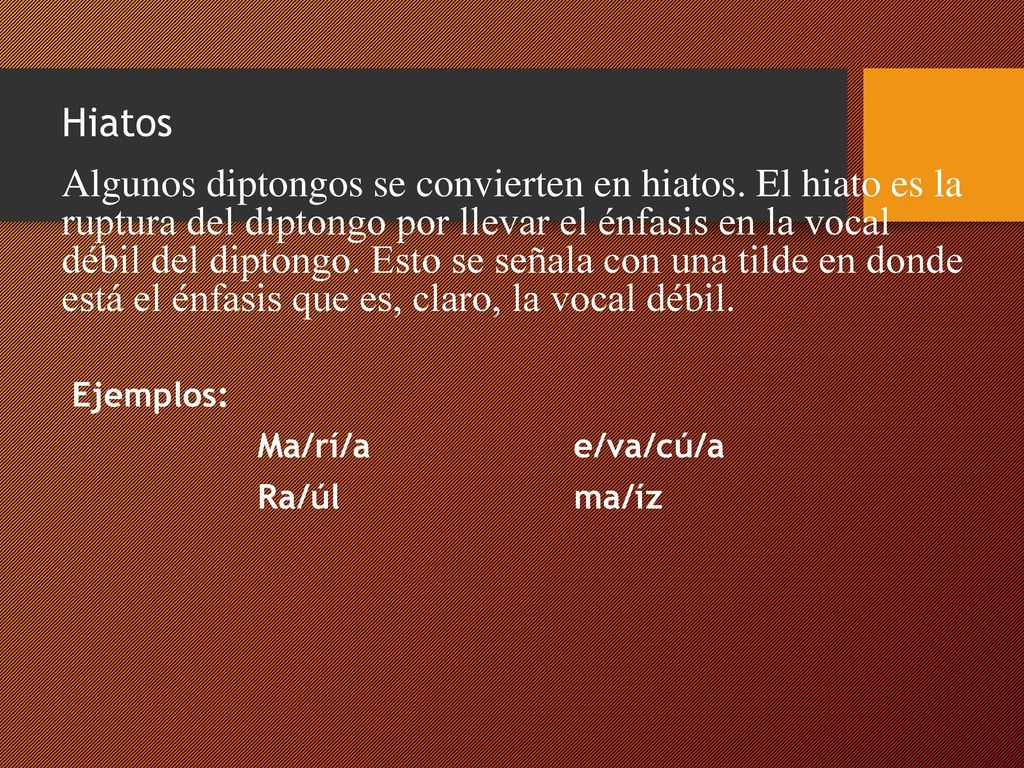 Hiatos

Algunos diptongos se convierten en hiatos. El hiato es la ruptura del diptongo por llevar el énfasis en la vocal débil del diptongo. Esto se señala con una tilde en donde está el énfasis que es, claro, la vocal débil.

Ejemplos:

Ma/rí/a e/va/cú/a

Ra/úl ma/íz